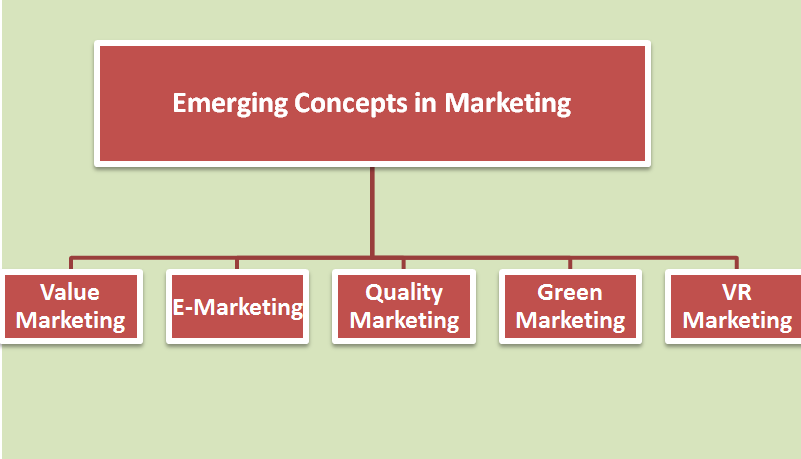 Emerging Concepts in Marketing

Value Marketing

E-Marketing

Quality Marketing

Green Marketing

VR Marketing